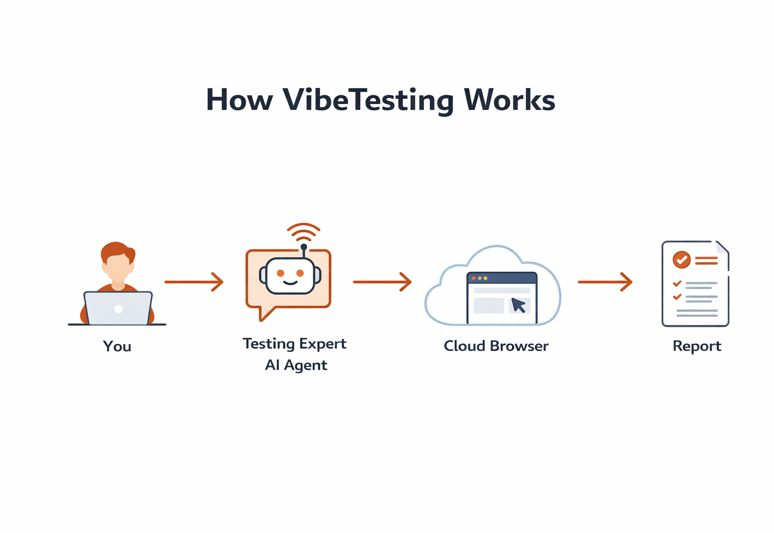 How VibeTesting Works

You

Testing Expert AI Agent

Cloud Browser

Report